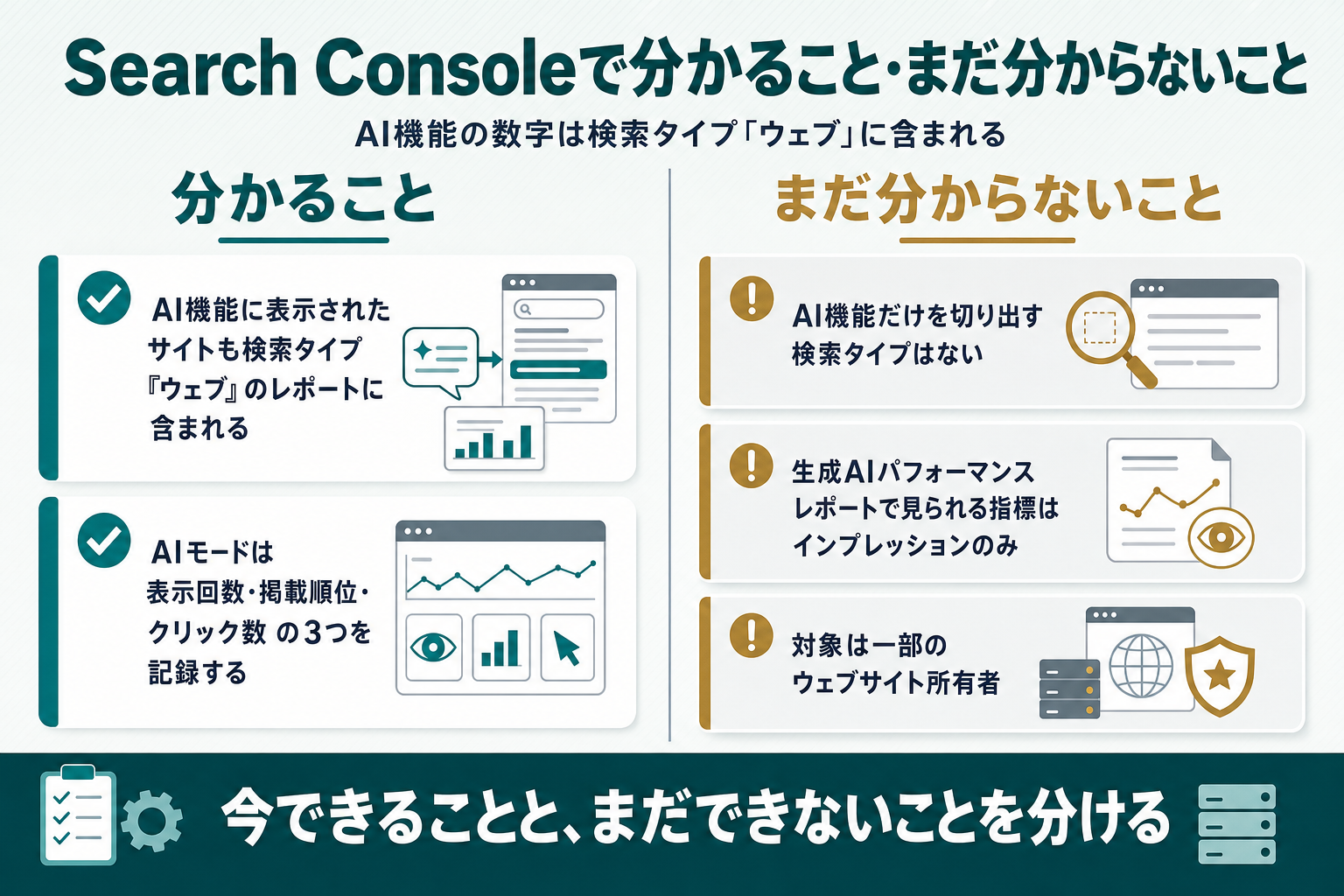 Search Consoleで分かること・まだ分からないこと

AI機能の数字は検索タイプ「ウェブ」に含まれる

分かること

AI機能に表示されたサイトも検索タイプ『ウェブ』のレポートに含まれる

AIモードは表示回数・掲載順位・クリック数 の3つを記録する

まだ分からないこと

AI機能だけを切り出す検索タイプはない

生成AIパフォーマンスレポートで見られる指標はインプレッションのみ

対象は一部のウェブサイト所有者

今できることと、まだできないことを分ける